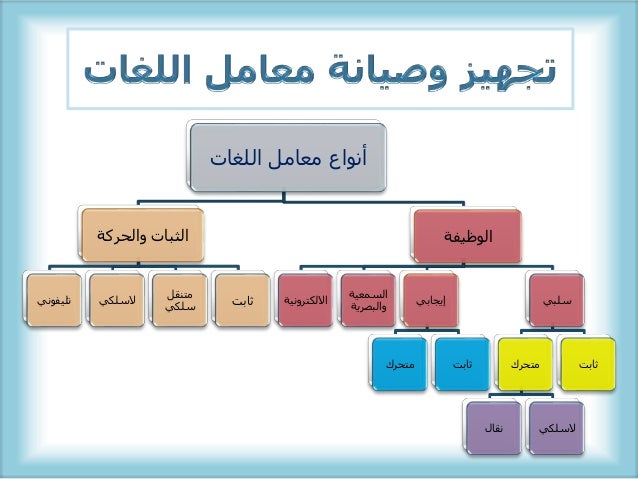 تجهيز وصيانة معامل اللغات

أنواع معامل اللغات

الوظيفة

الثبات والحركة

سلبي

إيجابي

السمعية والبصرية

الالكترونية

ثابت

متنقل سلكي

لاسلكي

تليفوني

ثابت

متحرك

ثابت

متحرك

لاسلكي

نقال